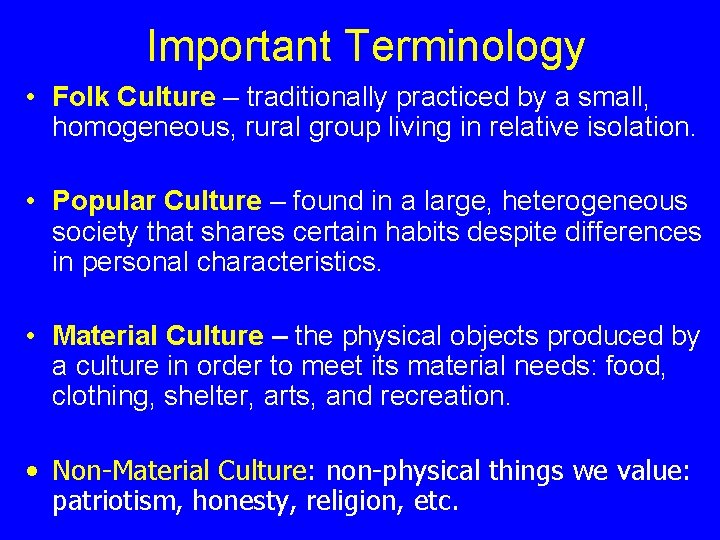 Important Terminology

• Folk Culture – traditionally practiced by a small, homogeneous, rural group living in relative isolation.

• Popular Culture – found in a large, heterogeneous society that shares certain habits despite differences in personal characteristics.

• Material Culture – the physical objects produced by a culture in order to meet its material needs: food, clothing, shelter, arts, and recreation.

• Non-Material Culture: non-physical things we value: patriotism, honesty, religion, etc.